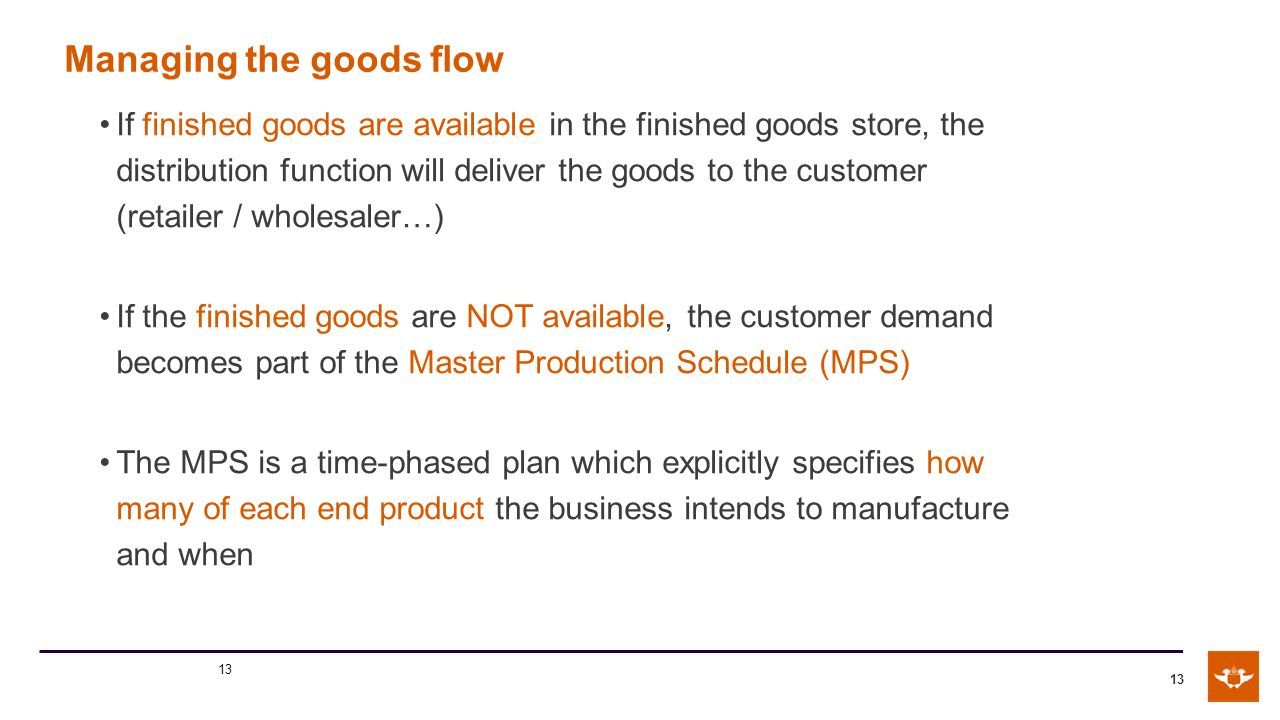 Managing the goods flow

• If finished goods are available in the finished goods store, the distribution function will deliver the goods to the customer (retailer / wholesaler…)

• If the finished goods are NOT available, the customer demand becomes part of the Master Production Schedule (MPS)

• The MPS is a time-phased plan which explicitly specifies how many of each end product the business intends to manufacture and when

13

13